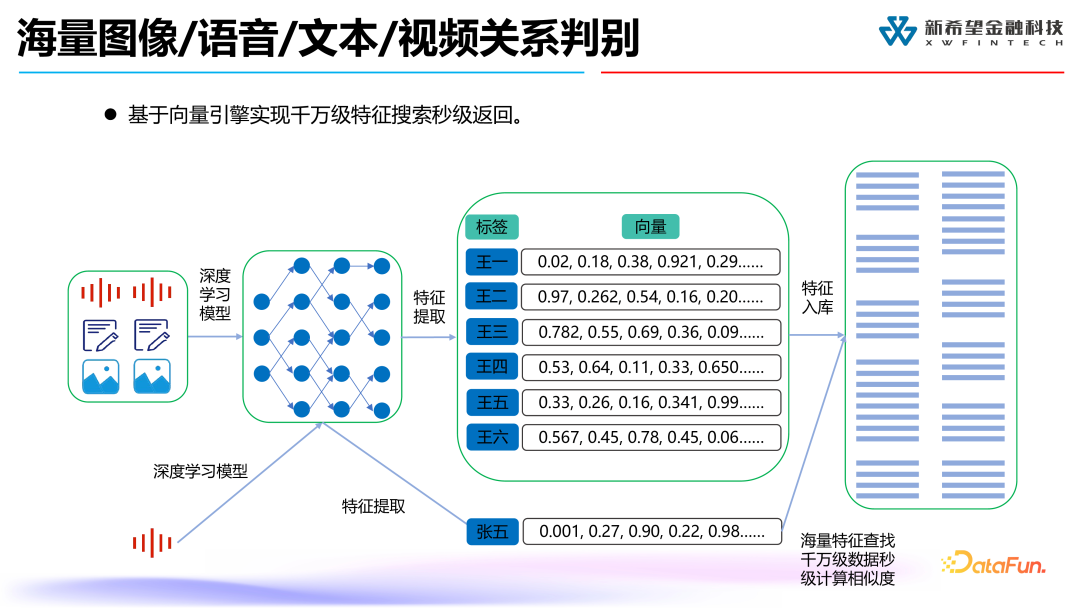 海量图像/语音/文本/视频关系判别

新希望金融科技
XWFINTECH

● 基于向量引擎实现千万级特征搜索秒级返回。

深度学习模型

特征提取

| 标签 | 向量 |
|---|---|
| 王一 | 0.02, 0.18, 0.38, 0.921, 0.29…… |
| 王二 | 0.97, 0.262, 0.54, 0.16, 0.20…… |
| 王三 | 0.782, 0.55, 0.69, 0.36, 0.09…… |
| 王四 | 0.53, 0.64, 0.11, 0.33, 0.650…… |
| 王五 | 0.33, 0.26, 0.16, 0.341, 0.99…… |
| 王六 | 0.567, 0.45, 0.78, 0.45, 0.06…… |

特征入库

深度学习模型

特征提取

张五 0.001, 0.27, 0.90, 0.22, 0.98……

海量特征查找千万级数据秒级计算相似度

DataFun.